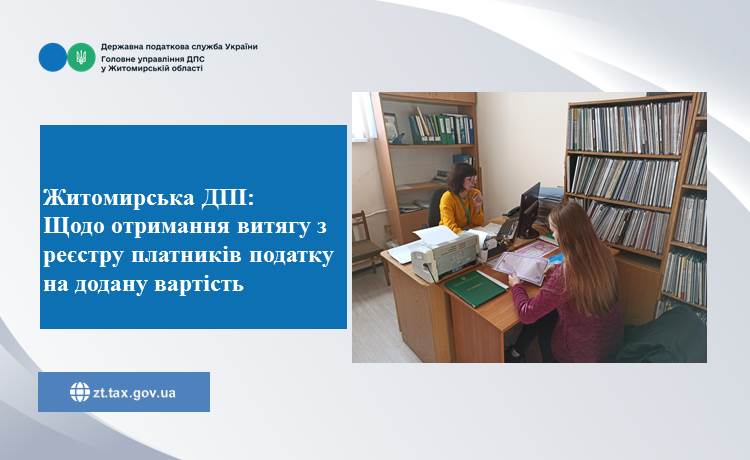 Державна податкова служба України
Головне управління ДПС
у Житомирській області

Житомирська ДПІ:
Щодо отримання витягу з реєстру платників податку на додану вартість

zt.tax.gov.ua